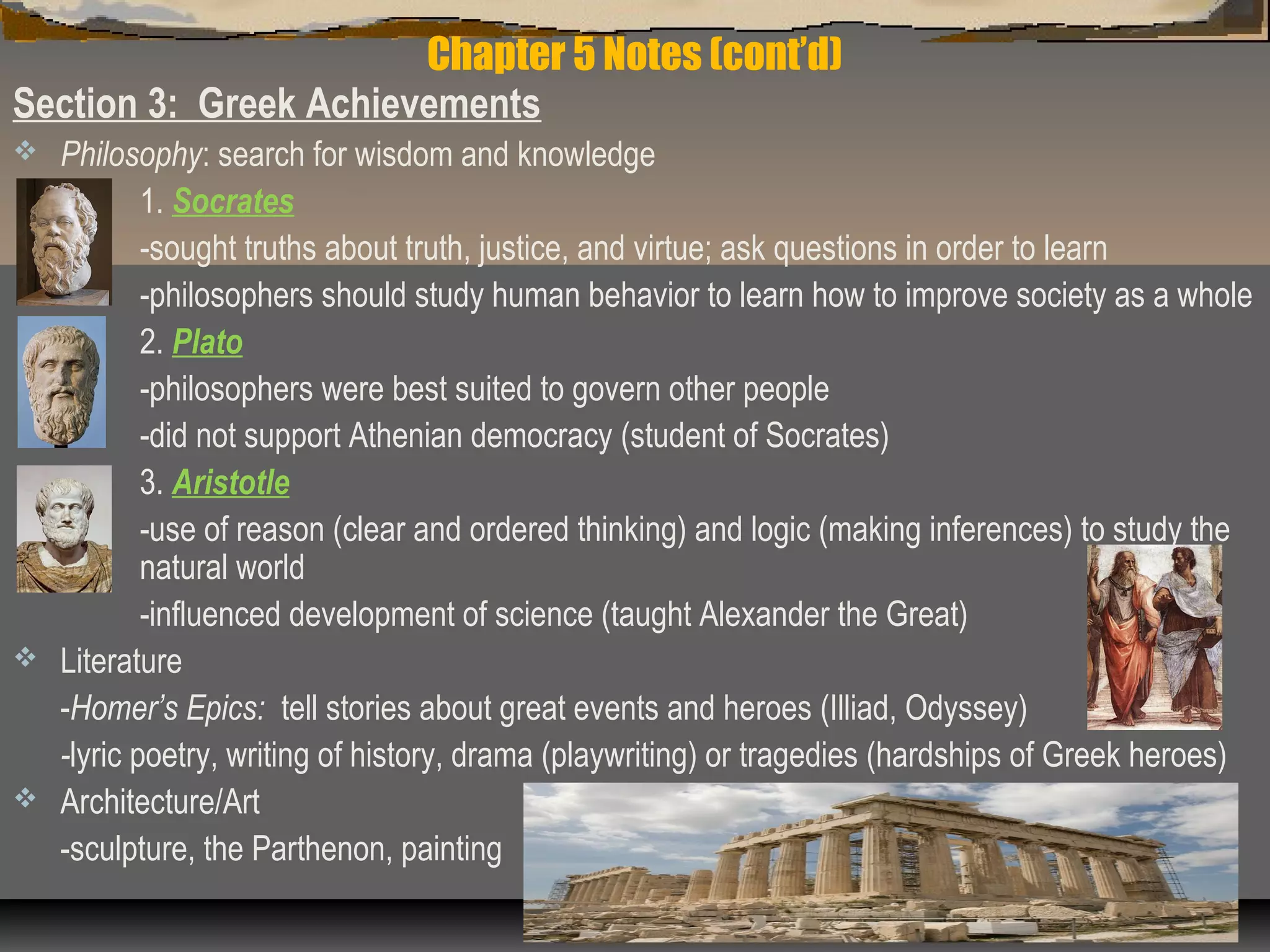 Chapter 5 Notes (cont'd)

Section 3: Greek Achievements

❖ Philosophy: search for wisdom and knowledge

1. Socrates

-sought truths about truth, justice, and virtue; ask questions in order to learn

-philosophers should study human behavior to learn how to improve society as a whole

2. Plato

-philosophers were best suited to govern other people

-did not support Athenian democracy (student of Socrates)

3. Aristotle

-use of reason (clear and ordered thinking) and logic (making inferences) to study the natural world

-influenced development of science (taught Alexander the Great)

❖ Literature

-Homer's Epics: tell stories about great events and heroes (Illiad, Odyssey)

-lyric poetry, writing of history, drama (playwriting) or tragedies (hardships of Greek heroes)

❖ Architecture/Art

-sculpture, the Parthenon, painting